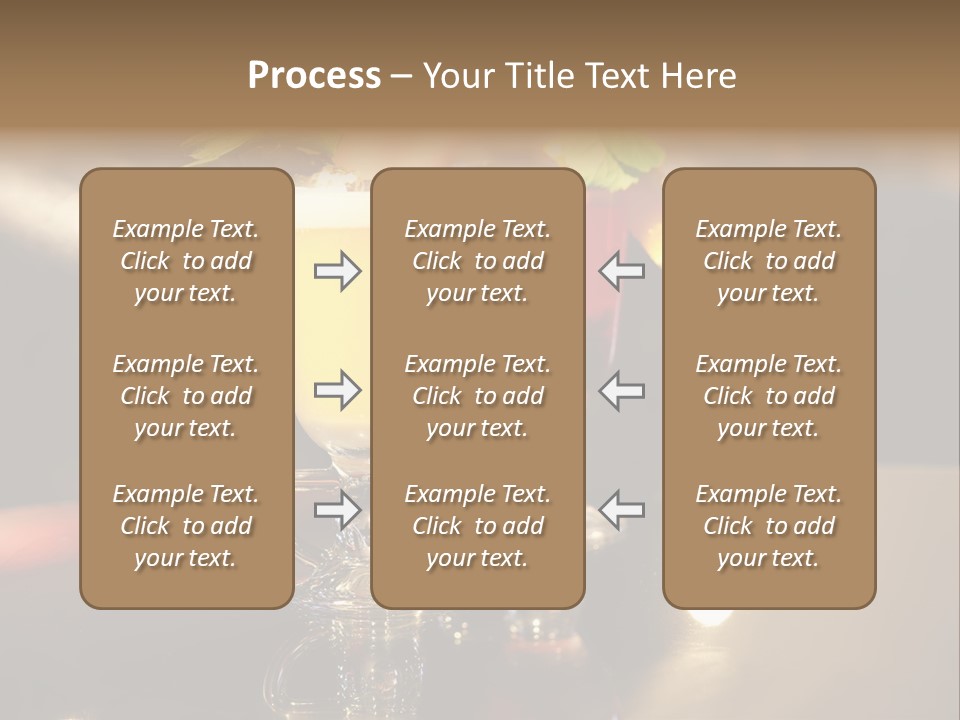 Process – Your Title Text Here

Example Text. Click to add your text.

Example Text. Click to add your text.

Example Text. Click to add your text.

Example Text. Click to add your text.

Example Text. Click to add your text.

Example Text. Click to add your text.

Example Text. Click to add your text.

Example Text. Click to add your text.

Example Text. Click to add your text.